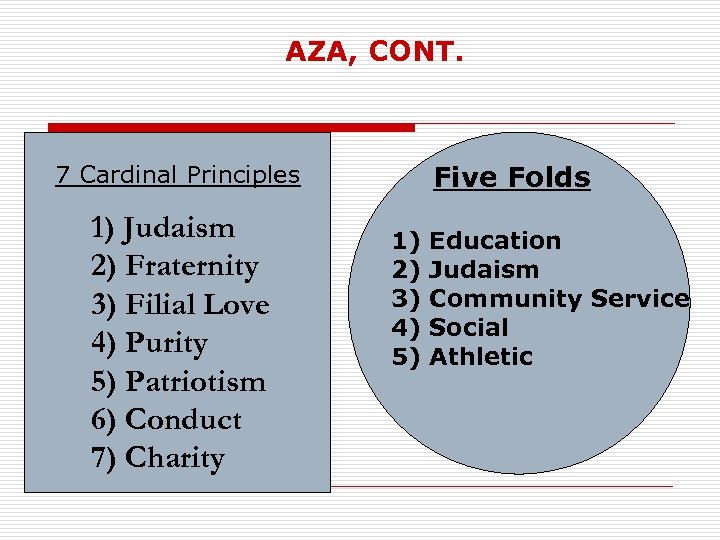 AZA, CONT.

7 Cardinal Principles

1) Judaism
2) Fraternity
3) Filial Love
4) Purity
5) Patriotism
6) Conduct
7) Charity

Five Folds

1) Education
2) Judaism
3) Community Service
4) Social
5) Athletic